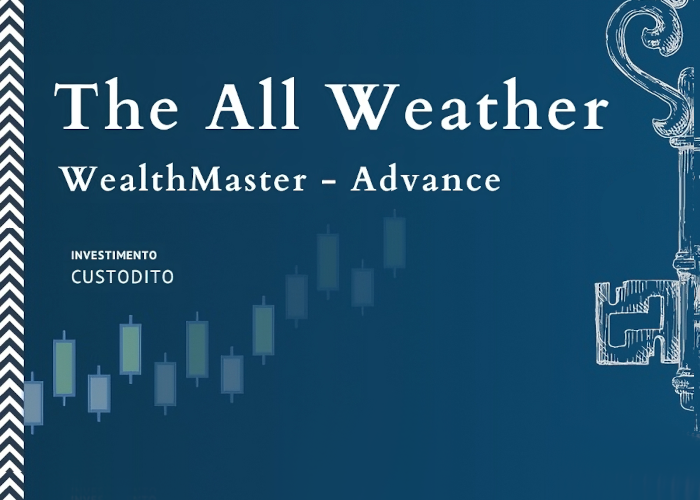 The All Weather

WealthMaster - Advance

INVESTIMENTO
CUSTODITO